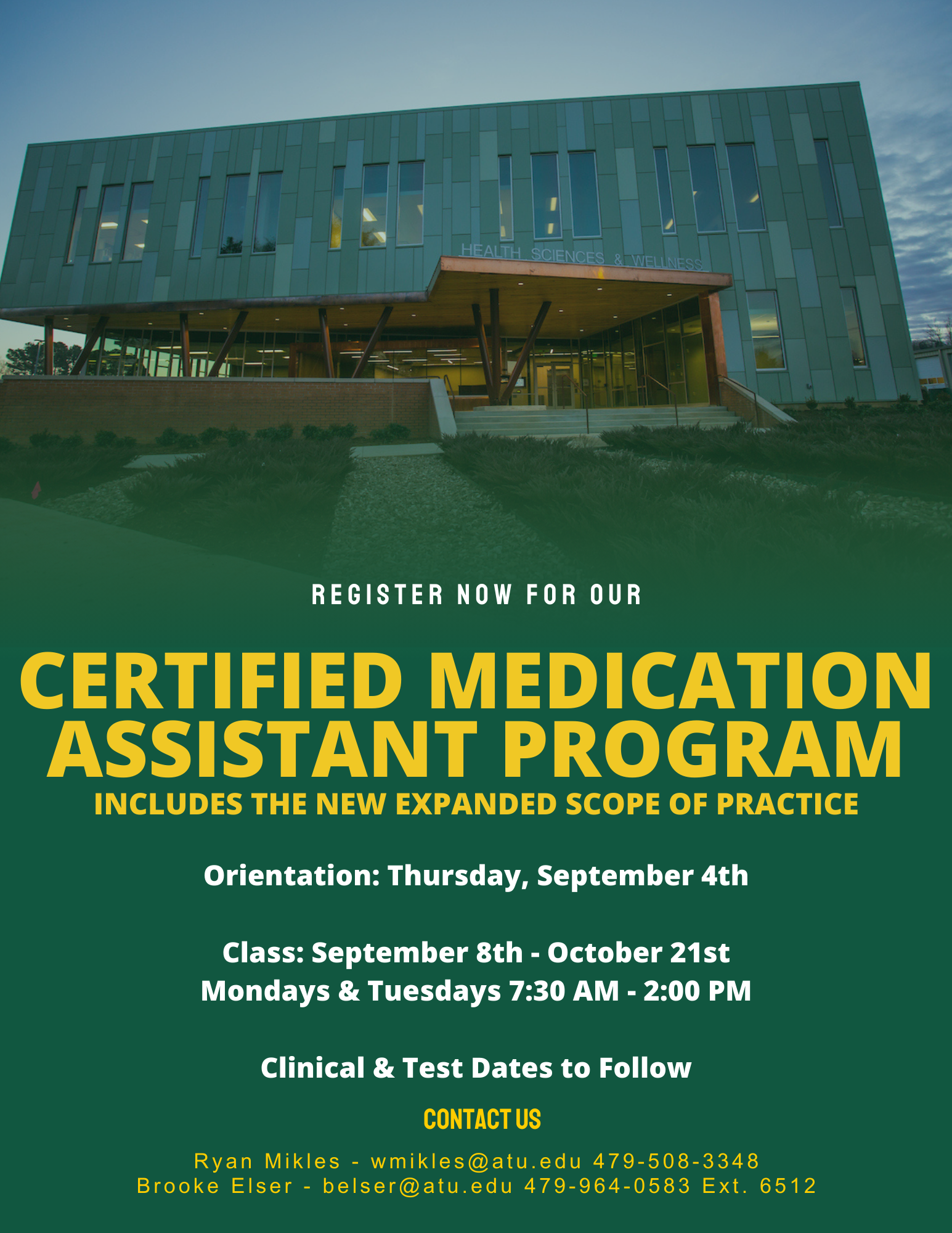 HEALTH SCIENCES & WELLNESS

REGISTER NOW FOR OUR

CERTIFIED MEDICATION ASSISTANT PROGRAM

INCLUDES THE NEW EXPANDED SCOPE OF PRACTICE

Orientation: Thursday, September 4th

Class: September 8th - October 21st
Mondays & Tuesdays 7:30 AM - 2:00 PM

Clinical & Test Dates to Follow

CONTACT US

Ryan Mikles - wmikles@atu.edu 479-508-3348
Brooke Elser - belser@atu.edu 479-964-0583 Ext. 6512